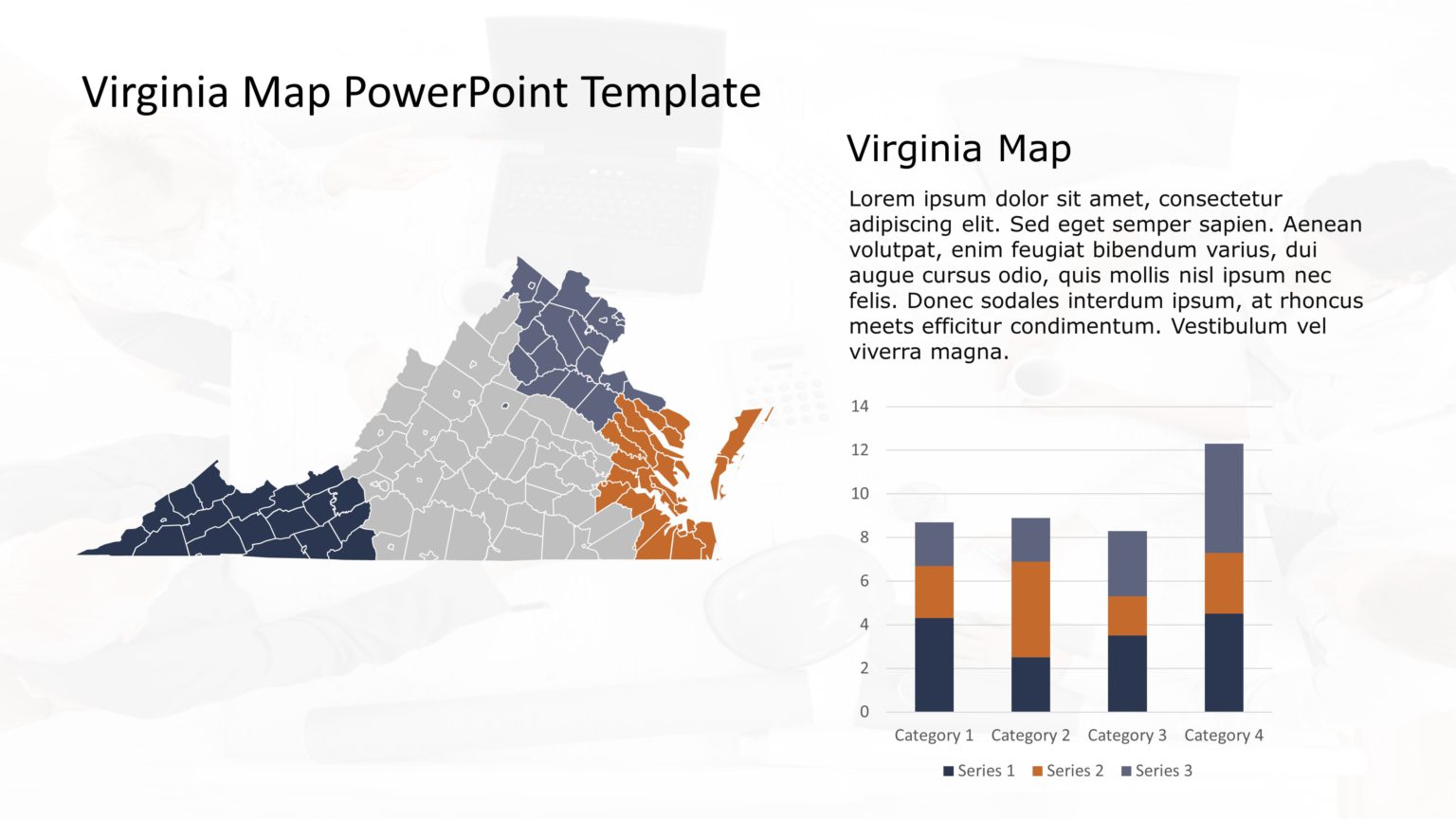 Virginia Map PowerPoint Template

Virginia Map

Lorem ipsum dolor sit amet, consectetur adipiscing elit. Sed eget semper sapien. Aenean volutpat, enim feugiat bibendum varius, dui augue cursus odio, quis mollis nisl ipsum nec felis. Donec sodales interdum ipsum, at rhoncus meets efficitur condimentum. Vestibulum vel viverra magna.

14
12
10
8
6
4
2
0

Category 1 Category 2 Category 3 Category 4

Series 1 Series 2 Series 3